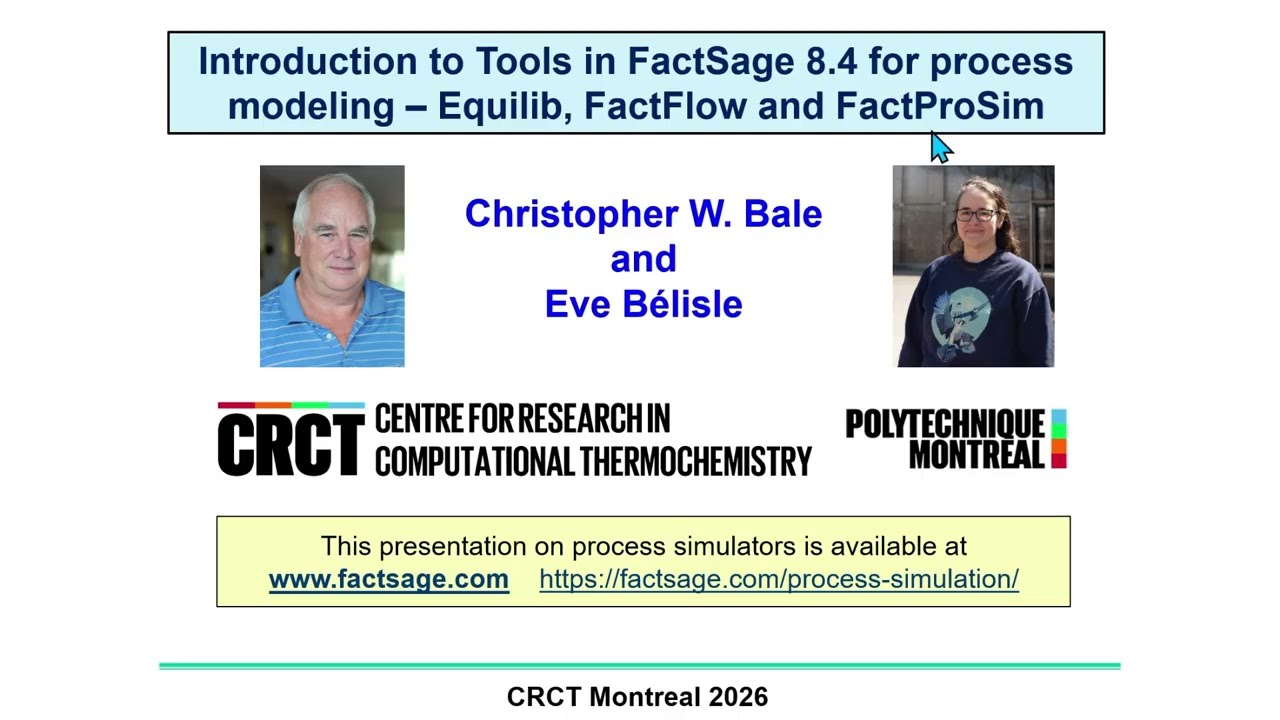 Introduction to Tools in FactSage 8.4 for process modeling – Equilib, FactFlow and FactProSim

Christopher W. Bale
and
Eve Bélisle

CRCT CENTRE FOR RESEARCH IN COMPUTATIONAL THERMOCHEMISTRY

POLYTECHNIQUE MONTREAL

This presentation on process simulators is available at
www.factsage.com https://factsage.com/process-simulation/

CRCT Montreal 2026